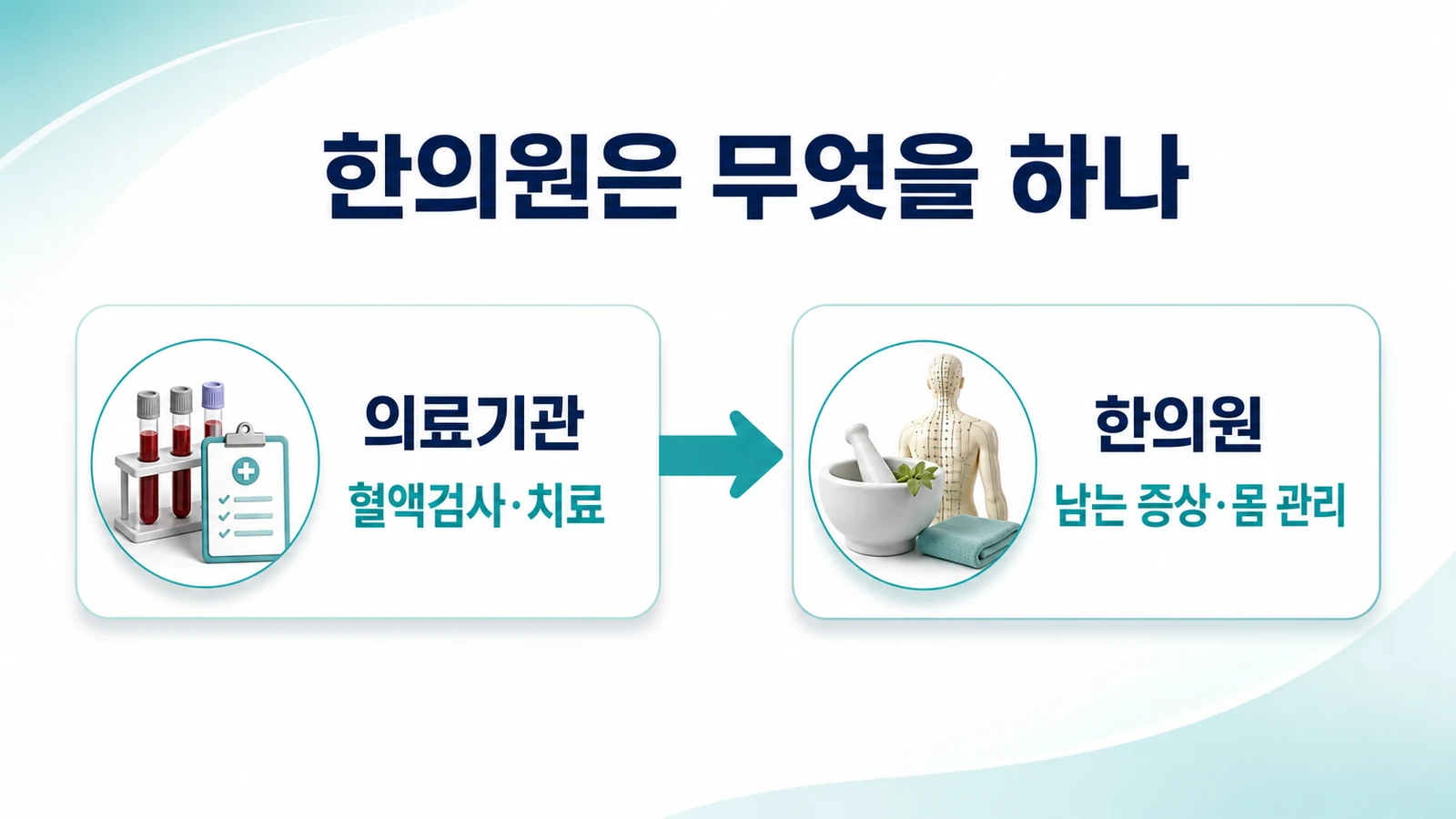 한의원은 무엇을 하나

의료기관
혈액검사·치료

한의원
남는 증상·몸 관리